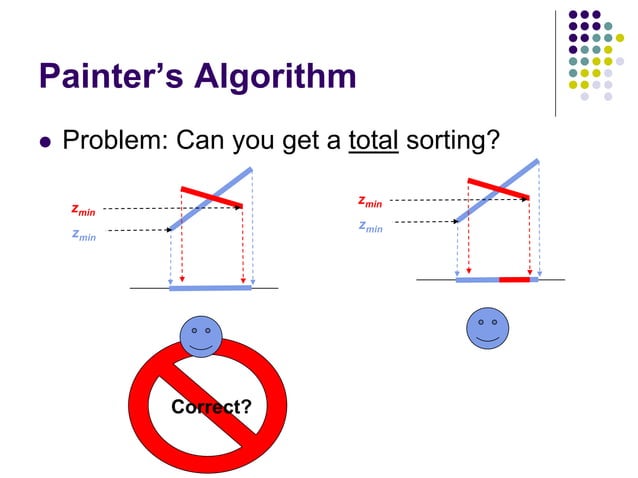 Painter's Algorithm

• Problem: Can you get a total sorting?

$z_{min}$

$z_{min}$

$z_{min}$

$z_{min}$

Correct?